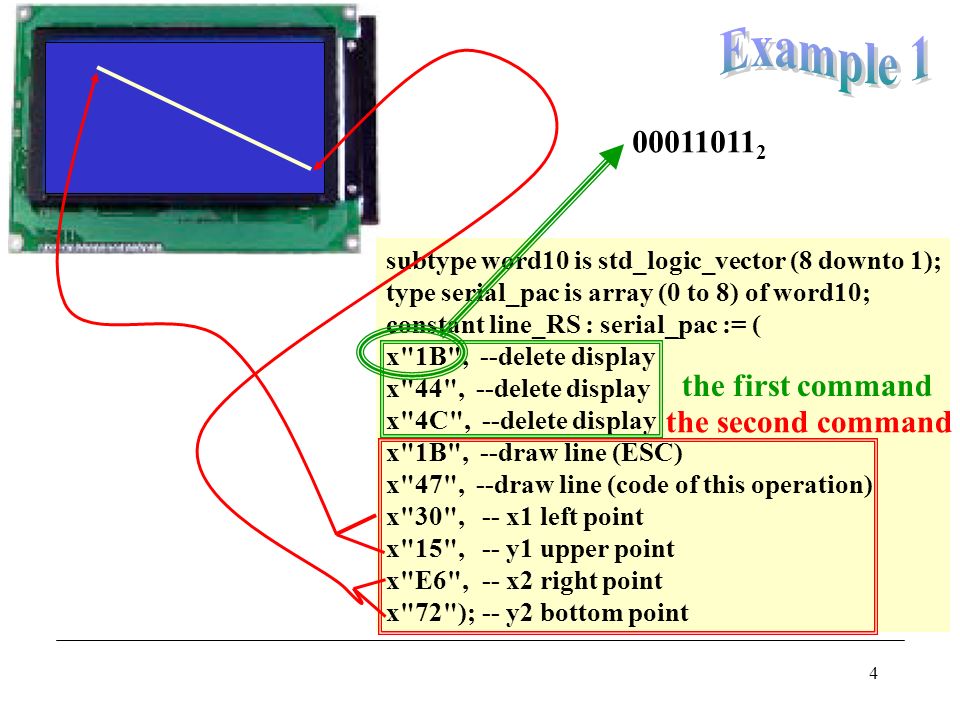 Example 1

$00011011_2$

subtype word10 is std_logic_vector (8 downto 1);
type serial_pac is array (0 to 8) of word10;
constant line_RS : serial_pac := (
x"1B", --delete display
x"44", --delete display
x"4C", --delete display
x"1B", --draw line (ESC)
x"47", --draw line (code of this operation)
x"30", -- x1 left point
x"15", -- y1 upper point
x"E6", -- x2 right point
x"72"); -- y2 bottom point

the first command
the second command

4